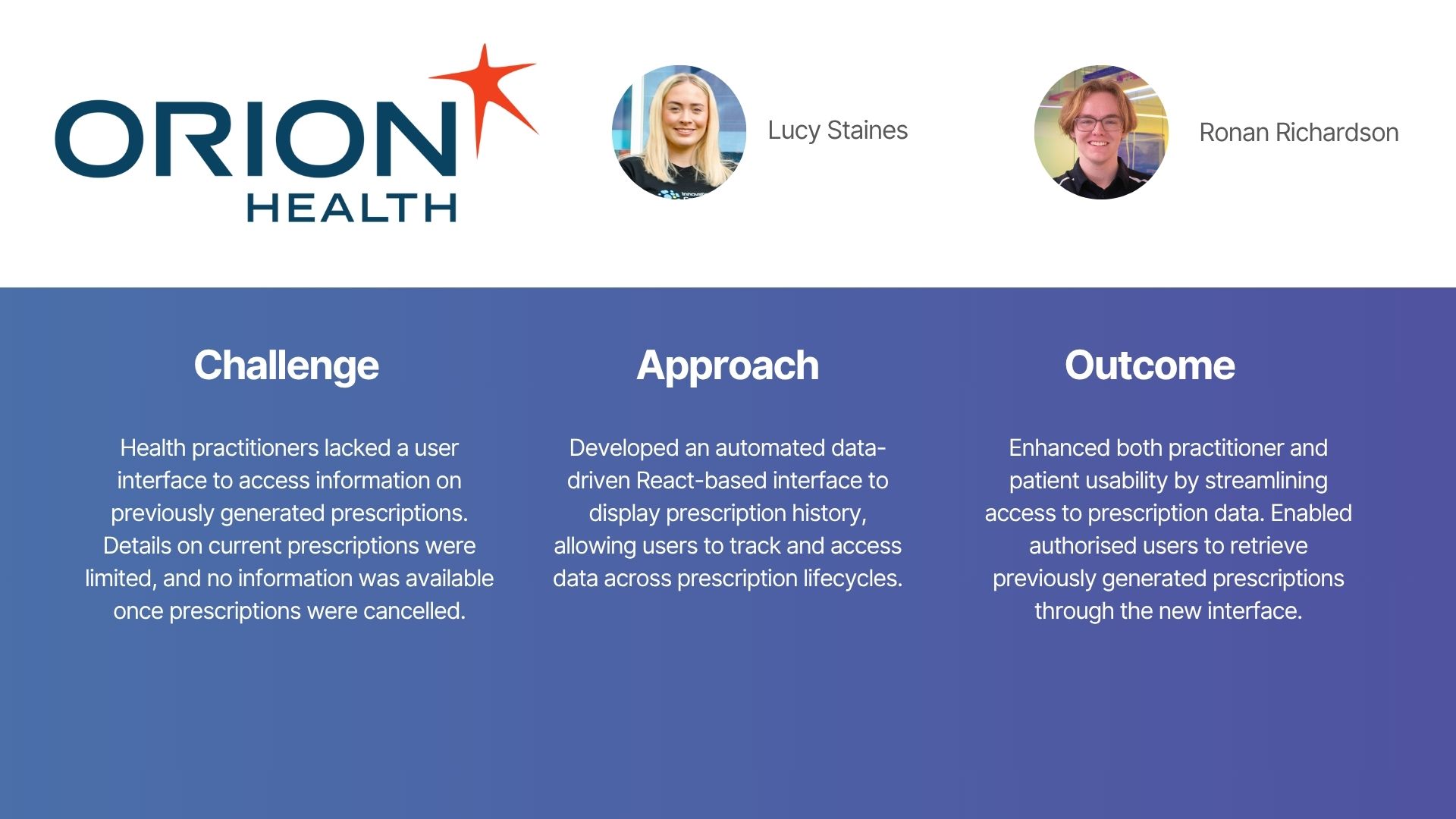 ORION HEALTH

Lucy Staines

Ronan Richardson

Challenge

Health practitioners lacked a user interface to access information on previously generated prescriptions. Details on current prescriptions were limited, and no information was available once prescriptions were cancelled.

Approach

Developed an automated data-driven React-based interface to display prescription history, allowing users to track and access data across prescription lifecycles.

Outcome

Enhanced both practitioner and patient usability by streamlining access to prescription data. Enabled authorised users to retrieve previously generated prescriptions through the new interface.